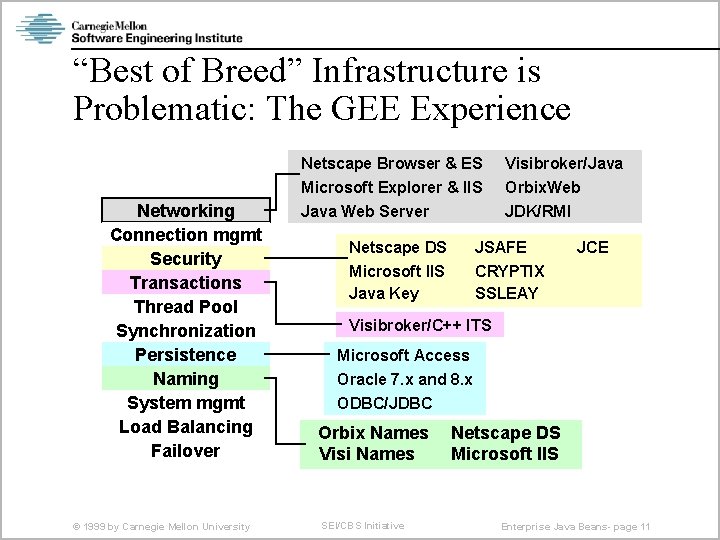 Carnegie Mellon
Software Engineering Institute

“Best of Breed” Infrastructure is Problematic: The GEE Experience

Networking
Connection mgmt
Security
Transactions
Thread Pool
Synchronization
Persistence
Naming
System mgmt
Load Balancing
Failover

Netscape Browser & ES
Microsoft Explorer & IIS
Java Web Server

Visibroker/Java
OrbixWeb
JDK/RMI

Netscape DS
Microsoft IIS
Java Key

JSAFE
CRYPTIX
SSLEAY

JCE

Visibroker/C++ ITS

Microsoft Access
Oracle 7.x and 8.x
ODBC/JDBC

Orbix Names
Visi Names

Netscape DS
Microsoft IIS

© 1999 by Carnegie Mellon University

SEI/CBS Initiative

Enterprise Java Beans- page 11